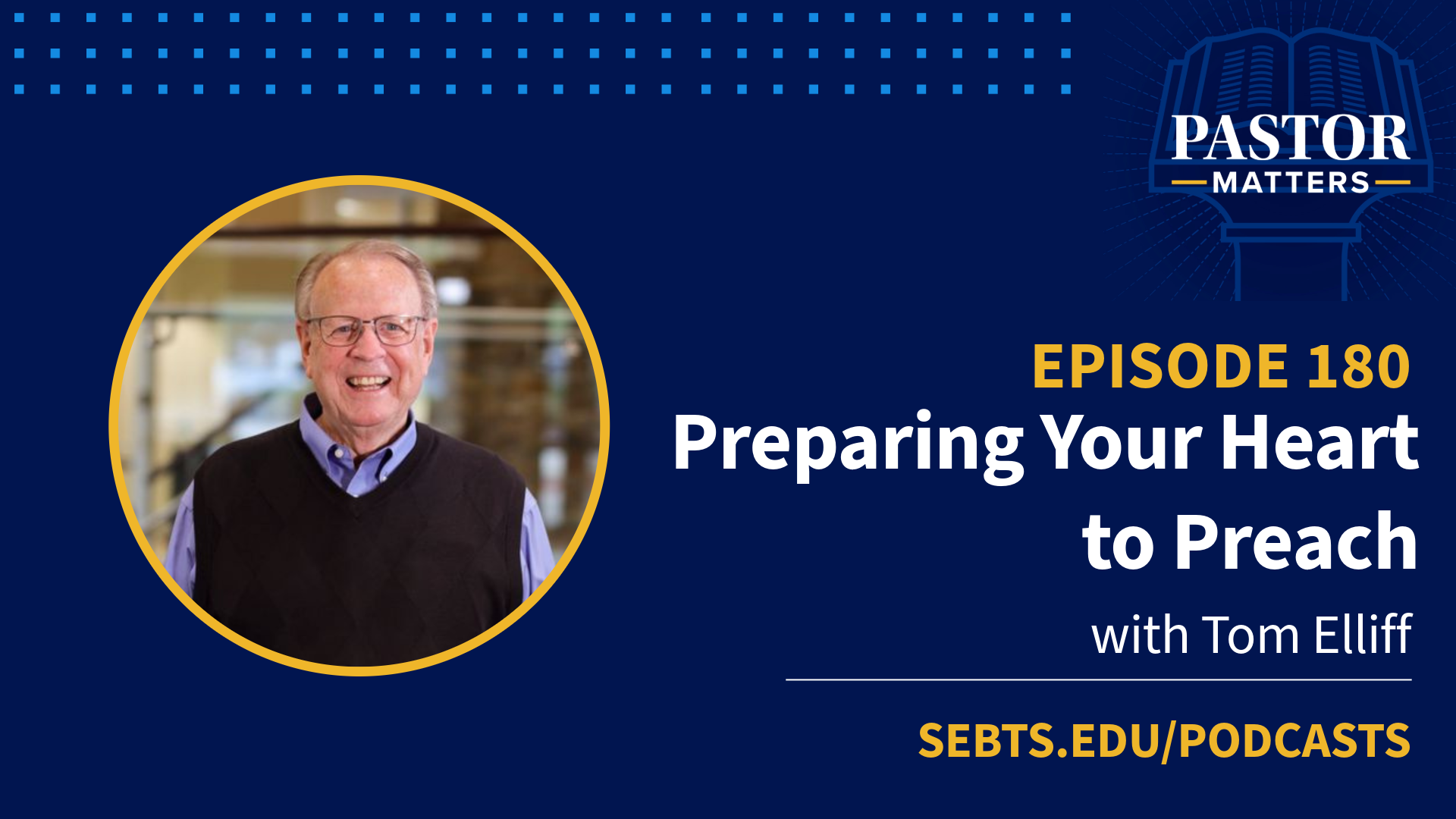 PASTOR
MATTERS

EPISODE 180
Preparing Your Heart to Preach
with Tom Elliff

SEBTS.EDU/PODCASTS